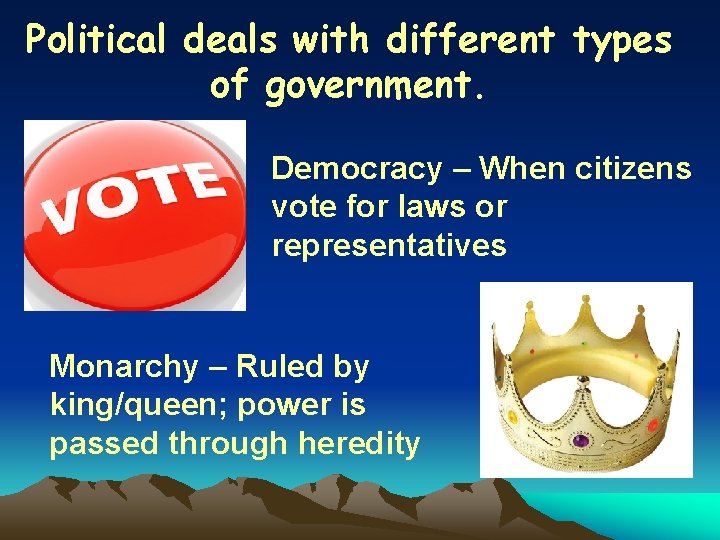 Political deals with different types of government.

VOTE

Democracy – When citizens vote for laws or representatives

Monarchy – Ruled by king/queen; power is passed through heredity